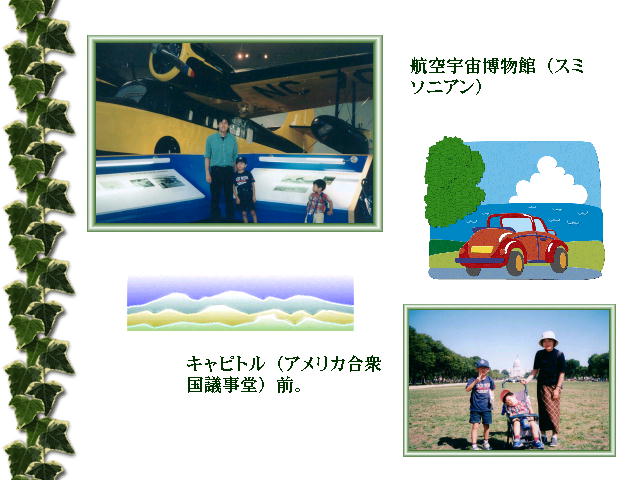 航空宇宙博物館（スミソニアン）

キャピトル（アメリカ合衆国議事堂）前。